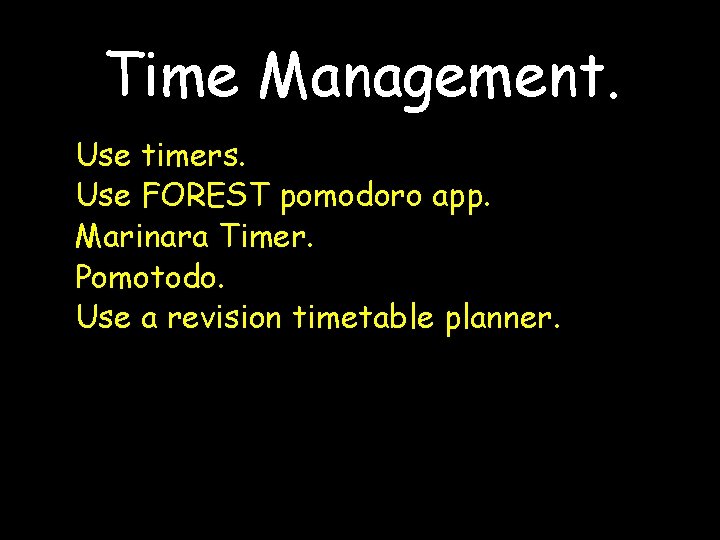 Time Management.

Use timers.
Use FOREST pomodoro app.
Marinara Timer.
Pomotodo.
Use a revision timetable planner.